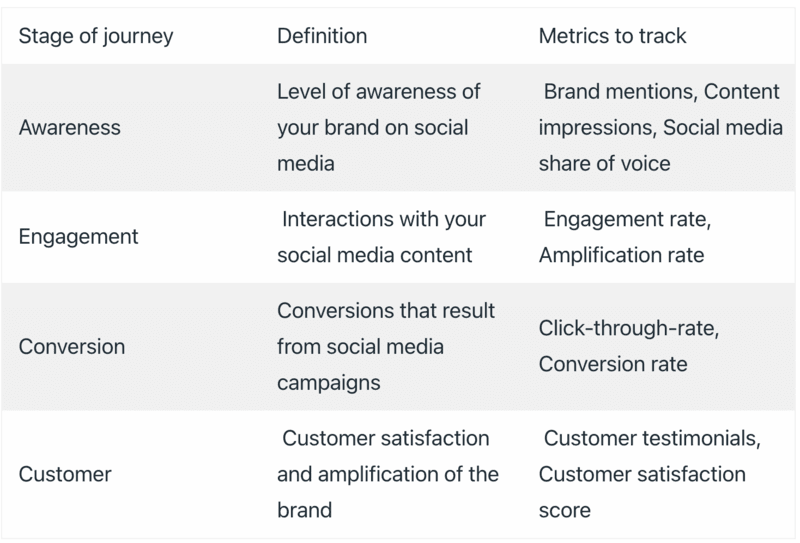 | Stage of journey | Definition | Metrics to track |
|---|---|---|
| Awareness | Level of awareness of your brand on social media | Brand mentions, Content impressions, Social media share of voice |
| Engagement | Interactions with your social media content | Engagement rate, Amplification rate |
| Conversion | Conversions that result from social media campaigns | Click-through-rate, Conversion rate |
| Customer | Customer satisfaction and amplification of the brand | Customer testimonials, Customer satisfaction score |